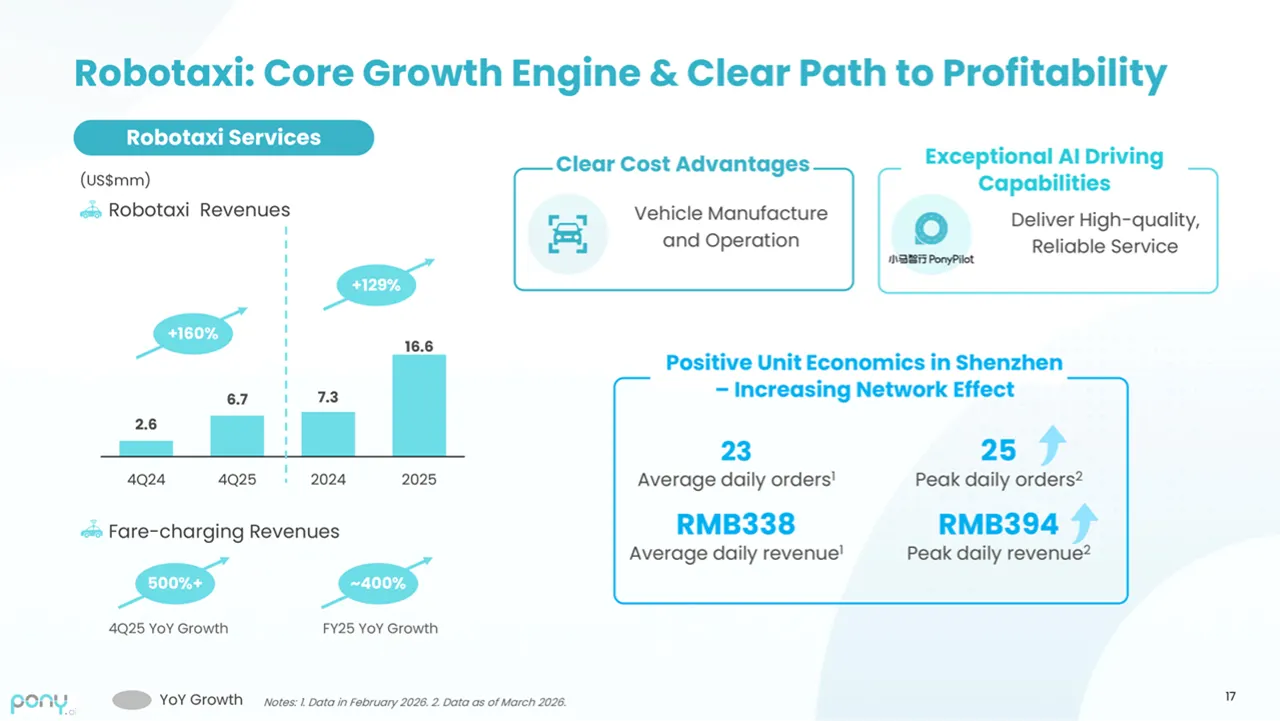 Robotaxi: Core Growth Engine & Clear Path to Profitability

Robotaxi Services

(US$mm)

Robotaxi Revenues

+160%

+129%

2.6

6.7

7.3

16.6

4Q24

4Q25

2024

2025

Fare-charging Revenues

500%+

~400%

4Q25 YoY Growth

FY25 YoY Growth

Clear Cost Advantages

Vehicle Manufacture and Operation

Exceptional AI Driving Capabilities

小马智行 PonyPilot

Deliver High-quality, Reliable Service

Positive Unit Economics in Shenzhen – Increasing Network Effect

23
Average daily orders$^1$

25
Peak daily orders$^2$

RMB338
Average daily revenue$^1$

RMB394
Peak daily revenue$^2$

pony.ai

YoY Growth

Notes: 1. Data in February 2026. 2. Data as of March 2026.

17